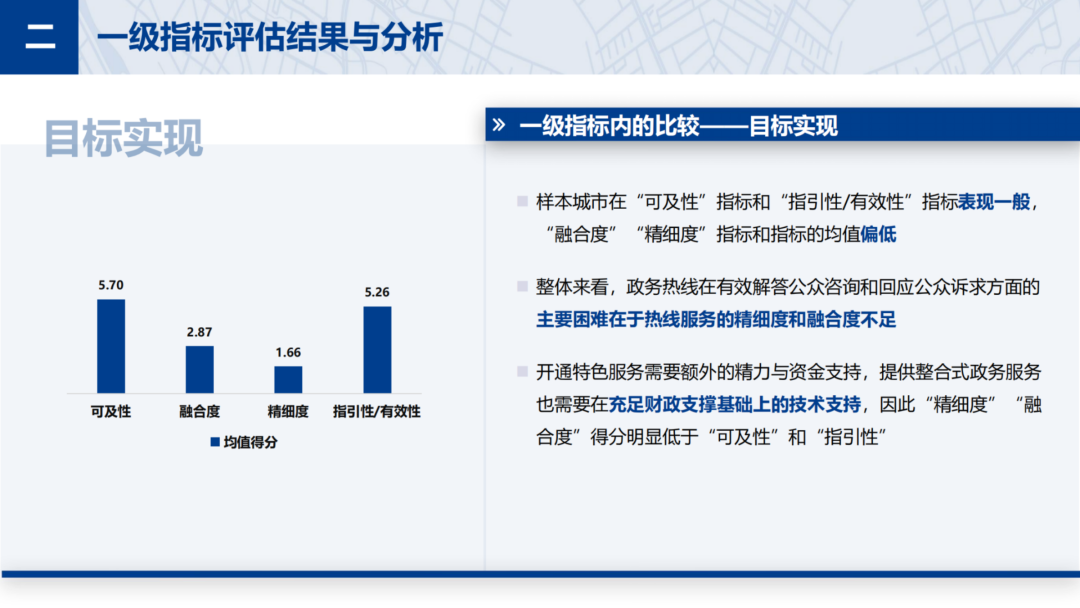 二 一级指标评估结果与分析

目标实现

5.70
2.87
1.66
5.26

可及性 融合度 精细度 指引性/有效性

均值得分

» 一级指标内的比较——目标实现

样本城市在“可及性”指标和“指引性/有效性”指标表现一般，“融合度”“精细度”指标和指标的均值偏低

整体来看，政务热线在有效解答公众咨询和回应公众诉求方面的主要困难在于热线服务的精细度和融合度不足

开通特色服务需要额外的精力与资金支持，提供整合式政务服务也需要在充足财政支撑基础上的技术支持，因此“精细度”“融合度”得分明显低于“可及性”和“指引性”